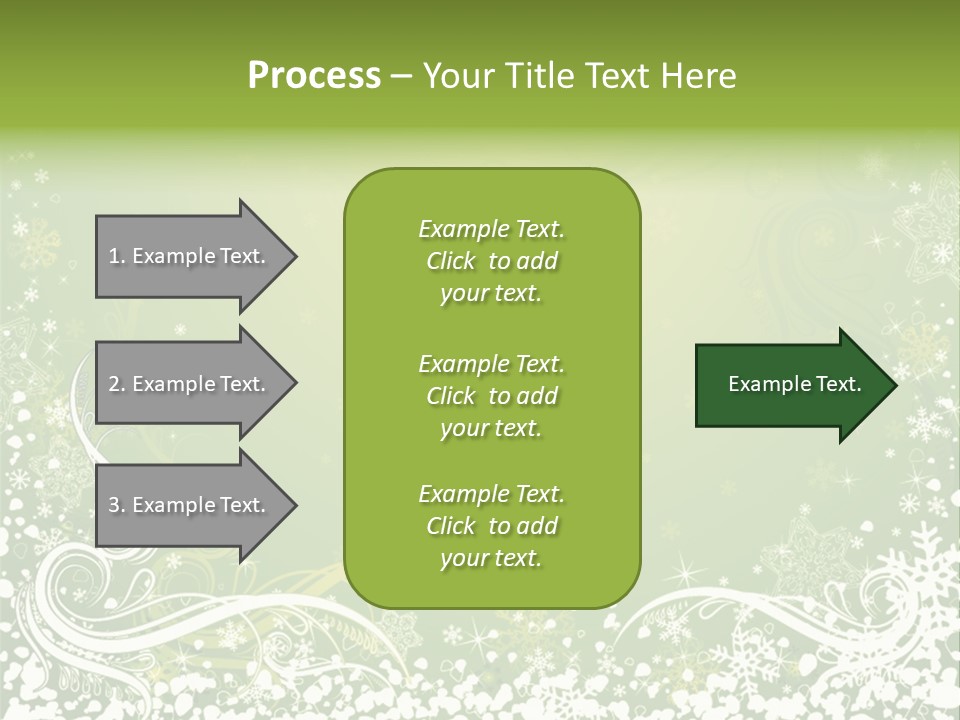 Process – Your Title Text Here

1. Example Text.

2. Example Text.

3. Example Text.

Example Text. Click to add your text.

Example Text. Click to add your text.

Example Text. Click to add your text.

Example Text.